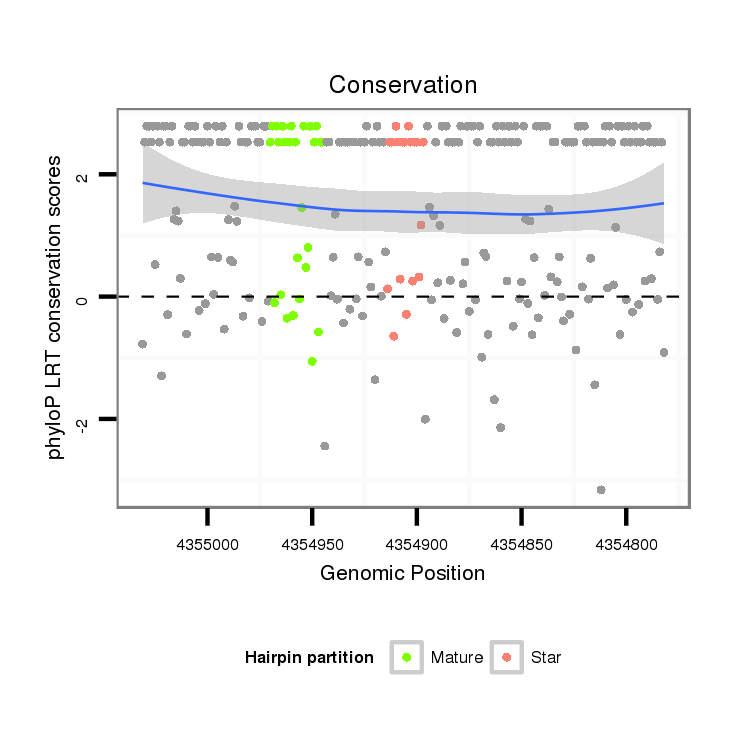 Conservation

phyloP LRT conservation scores

2

0

-2

4355000

4354950

4354900

4354850

4354800

Genomic Position

Hairpin partition

Mature

Star